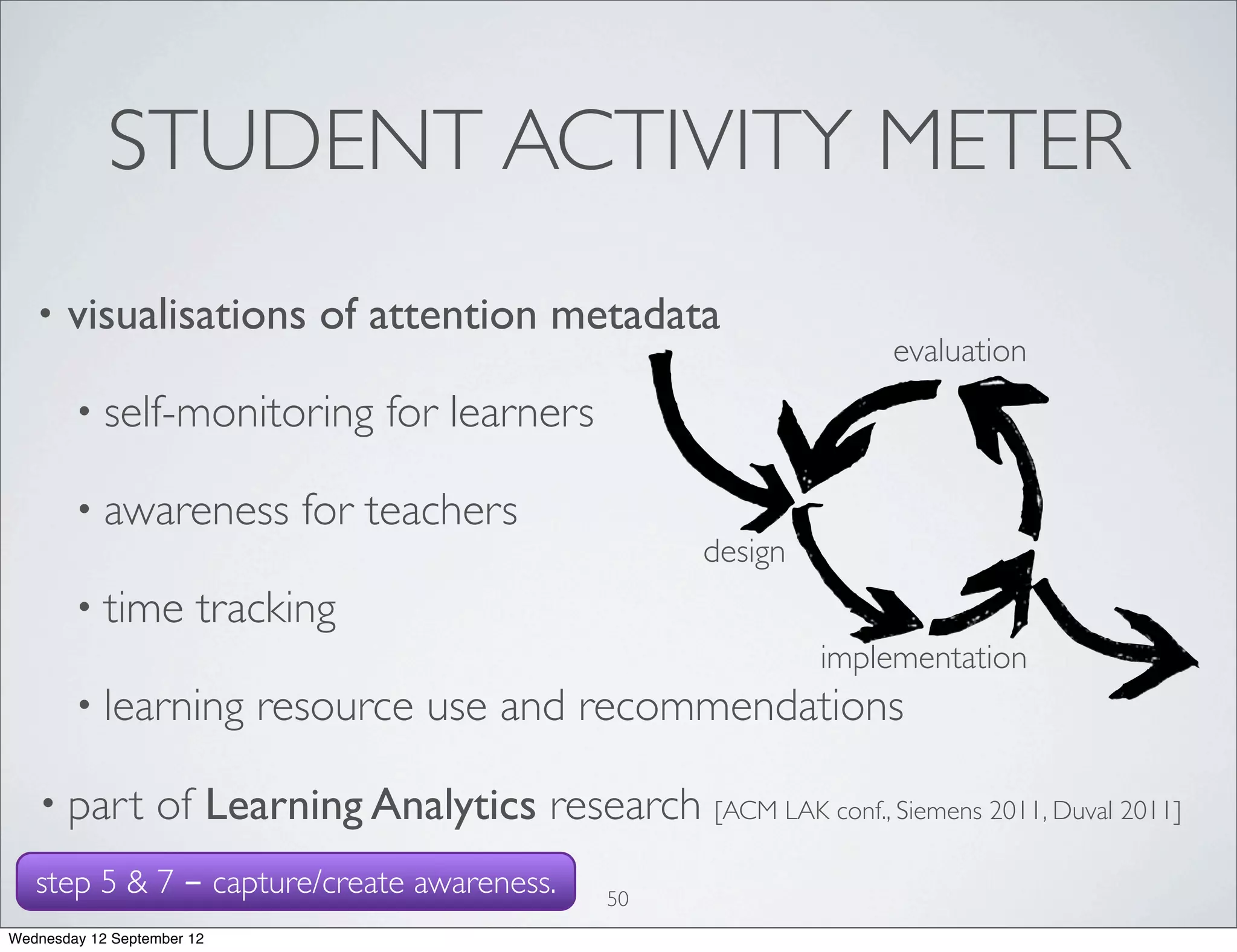 STUDENT ACTIVITY METER

• visualisations of attention metadata

• self-monitoring for learners

• awareness for teachers

• time tracking

• learning resource use and recommendations

evaluation

design

implementation

• part of Learning Analytics research [ACM LAK conf., Siemens 2011, Duval 2011]

step 5 & 7 – capture/create awareness.

50

Wednesday 12 September 12